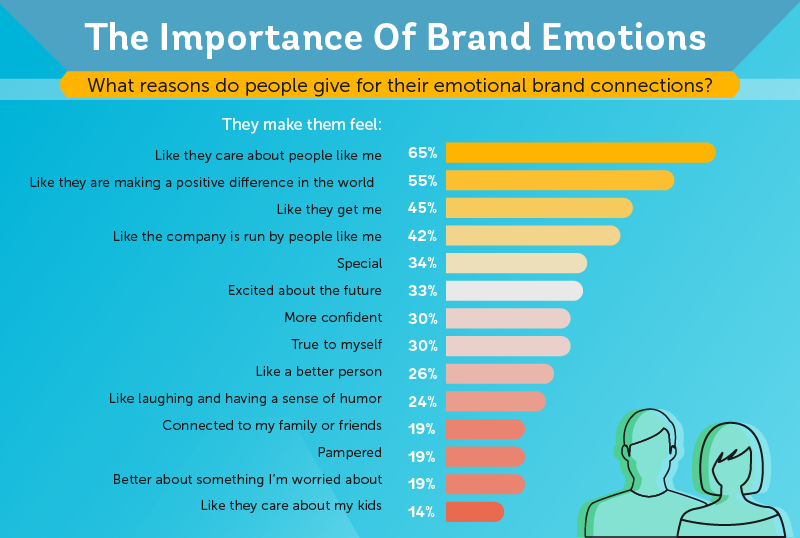 The Importance Of Brand Emotions

What reasons do people give for their emotional brand connections?

They make them feel:

Like they care about people like me 65%
Like they are making a positive difference in the world 55%
Like they get me 45%
Like the company is run by people like me 42%
Special 34%
Excited about the future 33%
More confident 30%
True to myself 30%
Like a better person 26%
Like laughing and having a sense of humor 24%
Connected to my family or friends 19%
Pampered 19%
Better about something I'm worried about 19%
Like they care about my kids 14%